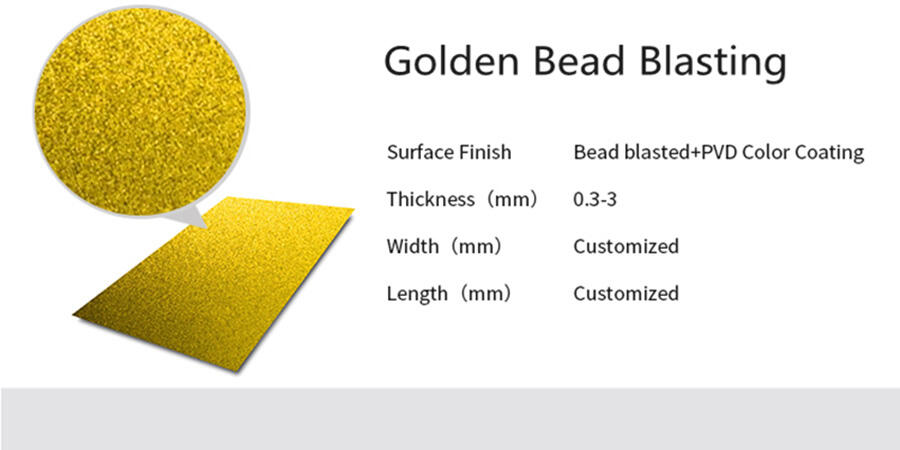 Golden Bead Blasting

| Surface Finish | Bead blasted+PVD Color Coating |
|---|---|
| Thickness（mm） | 0.3-3 |
| Width（mm） | Customized |
| Length（mm） | Customized |